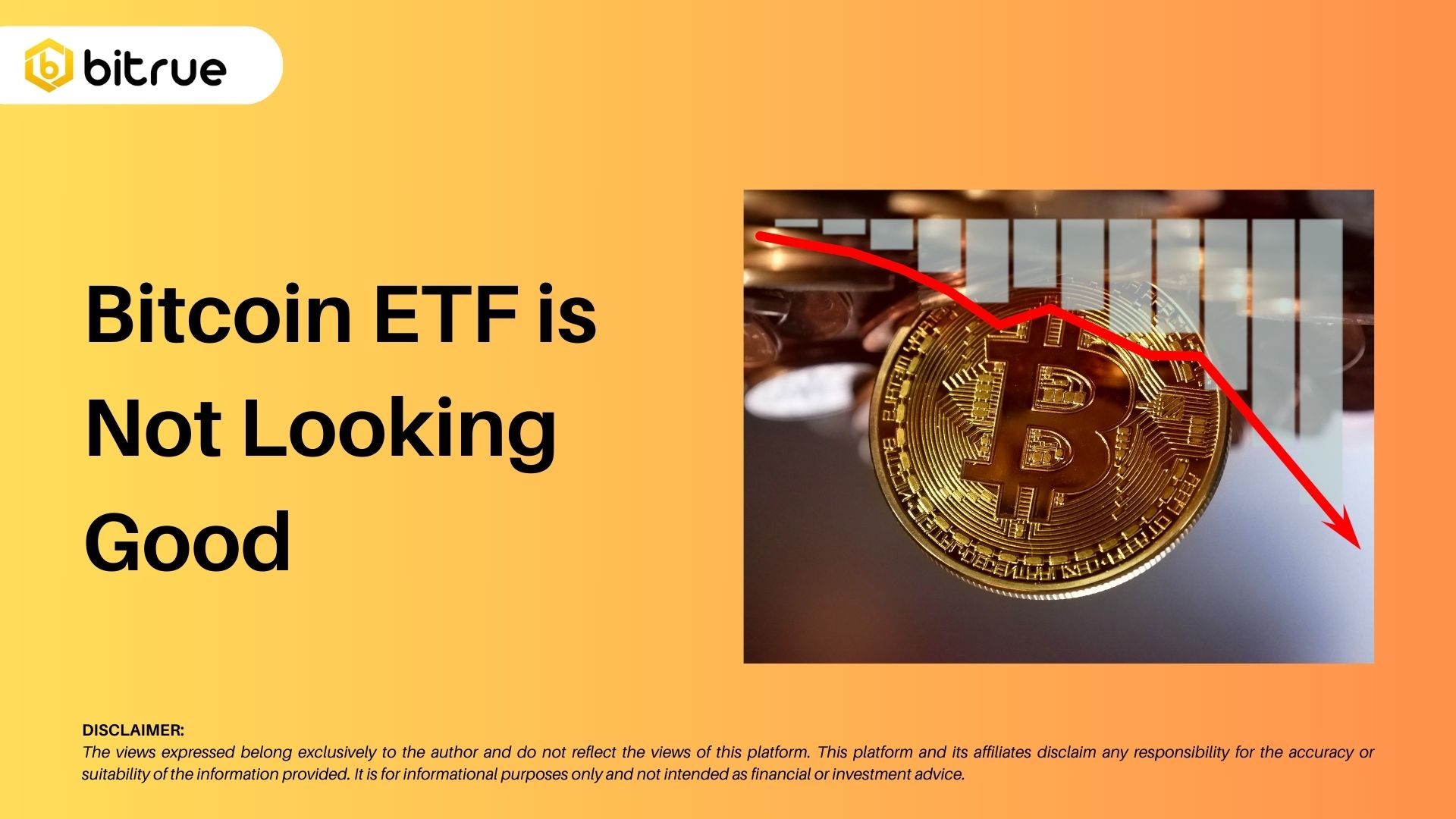 bitrue

Bitcoin ETF is Not Looking Good

DISCLAIMER:
The views expressed belong exclusively to the author and do not reflect the views of this platform. This platform and its affiliates disclaim any responsibility for the accuracy or suitability of the information provided. It is for informational purposes only and not intended as financial or investment advice.